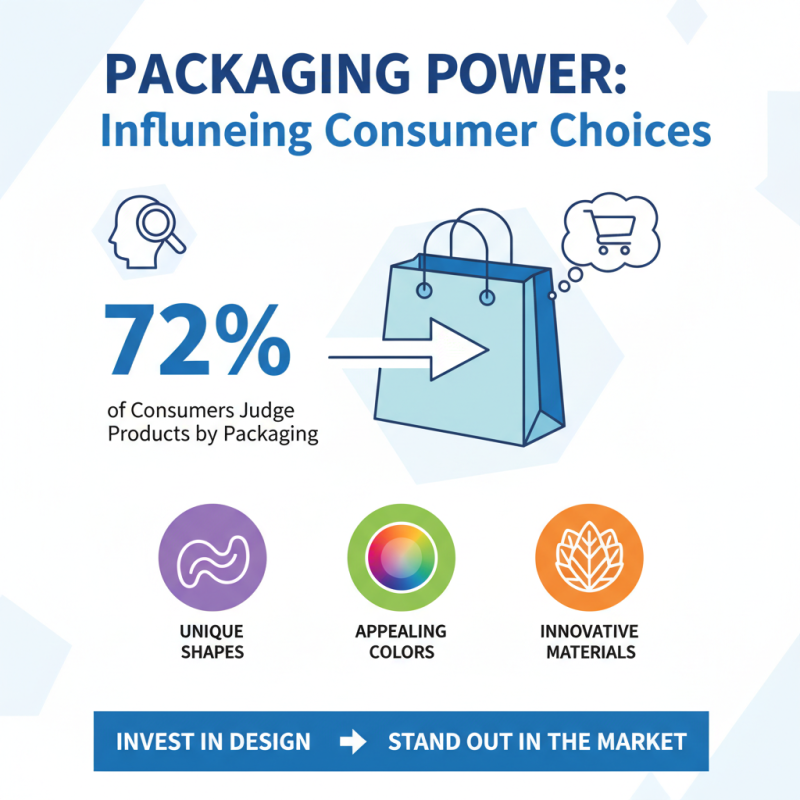 PACKAGING POWER:
Influneing Consumer Choices

72%
of Consumers Judge Products by Packaging

UNIQUE SHAPES

APPEALING COLORS

INNOVATIVE MATERIALS

INVEST IN DESIGN → STAND OUT IN THE MARKET